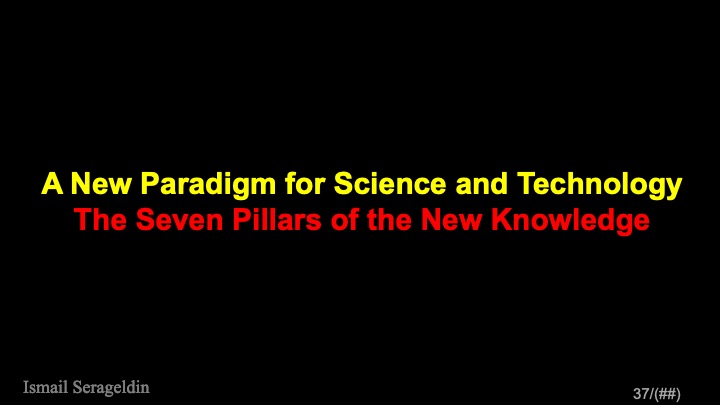 A New Paradigm for Science and Technology
The Seven Pillars of the New Knowledge

Ismail Serageldin

37/(##)